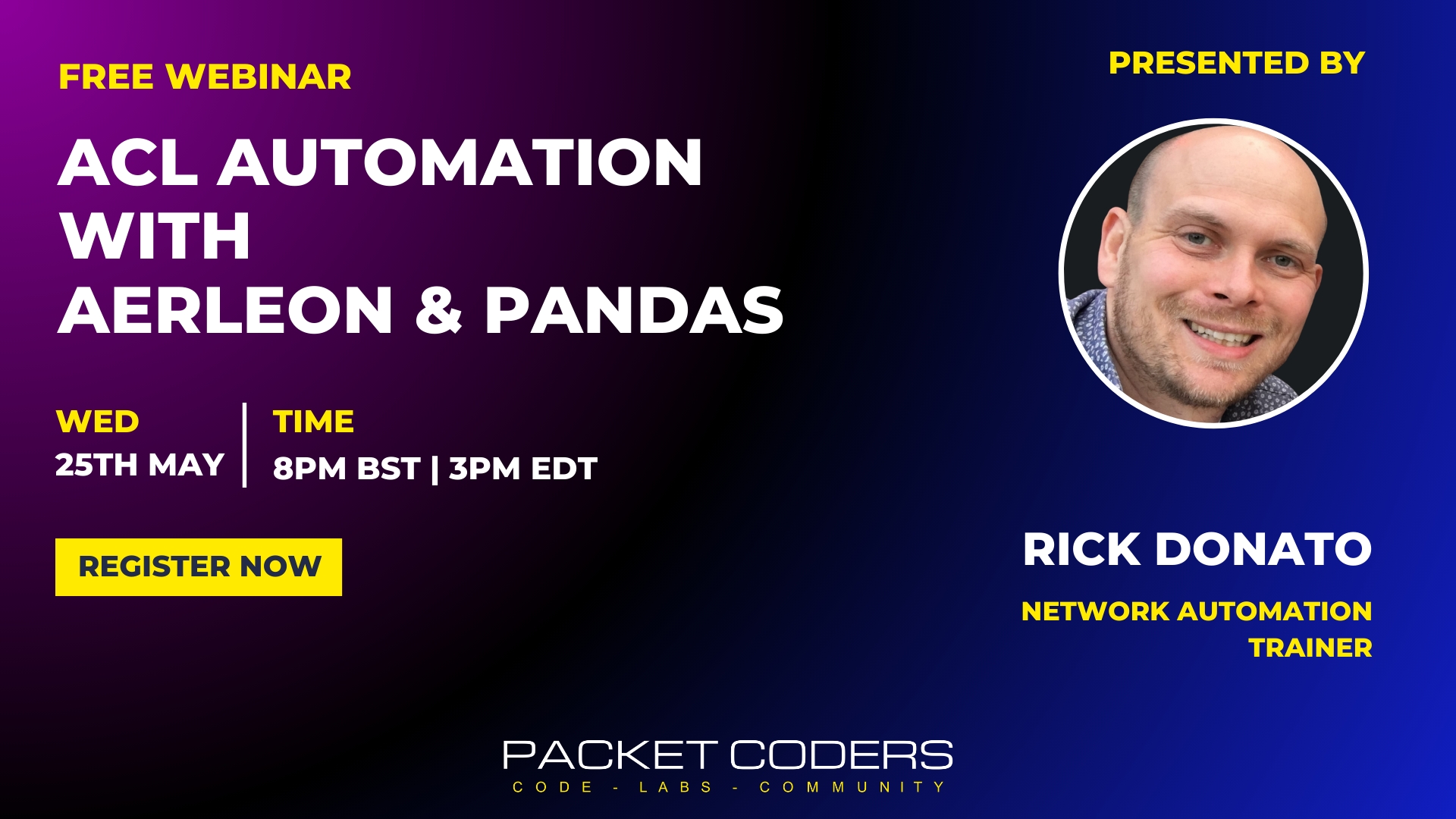 FREE WEBINAR

ACL AUTOMATION WITH AERLEON & PANDAS

WED
25TH MAY

TIME
8PM BST | 3PM EDT

REGISTER NOW

PRESENTED BY

RICK DONATO

NETWORK AUTOMATION TRAINER

PACKET CODERS
CODE - LABS - COMMUNITY